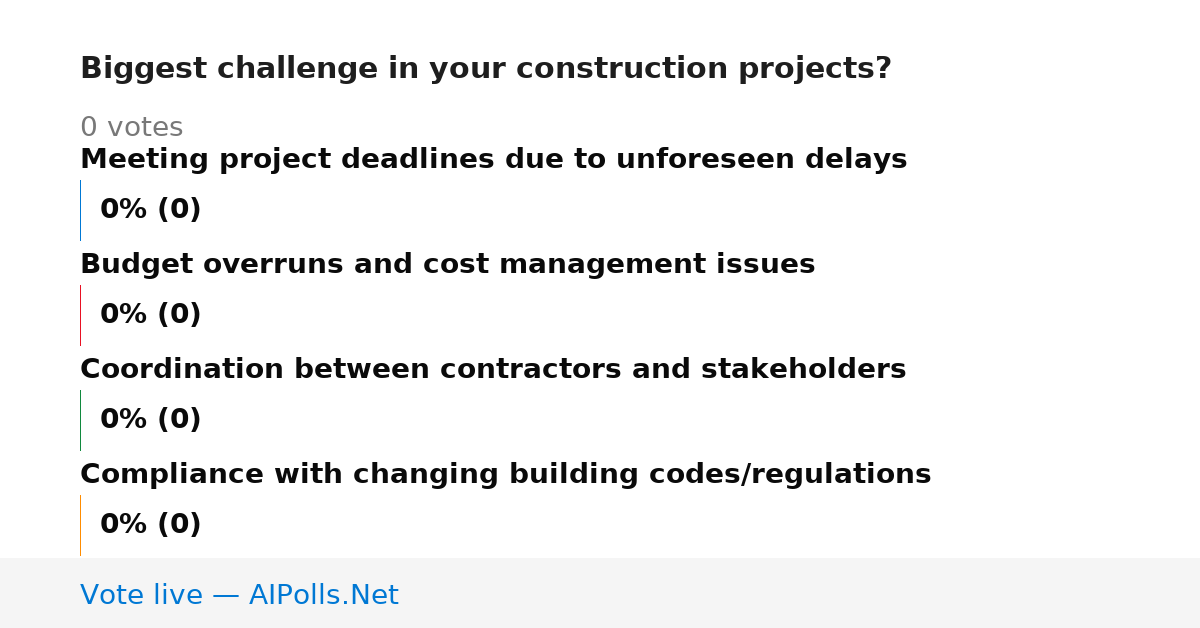 Biggest challenge in your construction projects?

0 votes

Meeting project deadlines due to unforeseen delays

0% (0)

Budget overruns and cost management issues

0% (0)

Coordination between contractors and stakeholders

0% (0)

Compliance with changing building codes/regulations

0% (0)

Vote live — AIPolls.Net